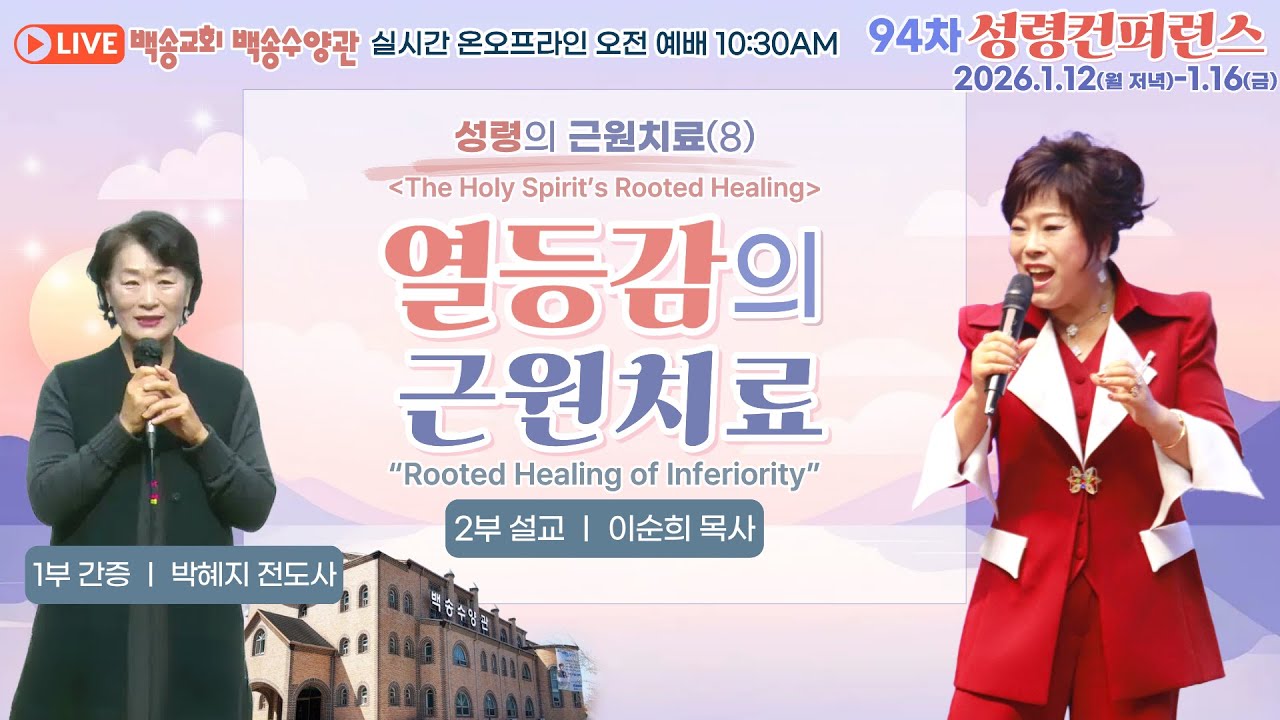 LIVE 백송교회 백송수양관 실시간 온오프라인 오전 예배 10:30AM

94차 성령컨퍼런스
2026.1.12(월 저녁)-1.16(금)

성령의 근원치료(8)
<The Holy Spirit's Rooted Healing>

열등감의 근원치료
"Rooted Healing of Inferiority"

2부 설교 | 이순희 목사

1부 간증 | 박혜지 전도사

백송수양관